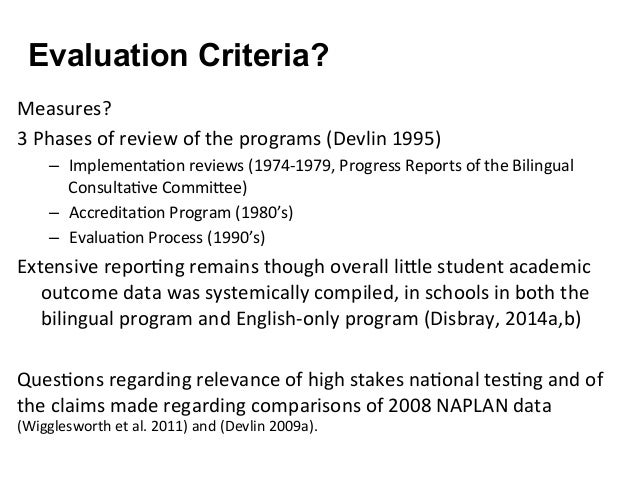 Evaluation Criteria?

Measures?

3 Phases of review of the programs (Devlin 1995)

– Implementation reviews (1974-1979, Progress Reports of the Bilingual Consultative Committee)
– Accreditation Program (1980's)
– Evaluation Process (1990's)

Extensive reporting remains though overall little student academic outcome data was systemically compiled, in schools in both the bilingual program and English-only program (Disbray, 2014a,b)

Questions regarding relevance of high stakes national testing and of the claims made regarding comparisons of 2008 NAPLAN data (Wigglesworth et al. 2011) and (Devlin 2009a).